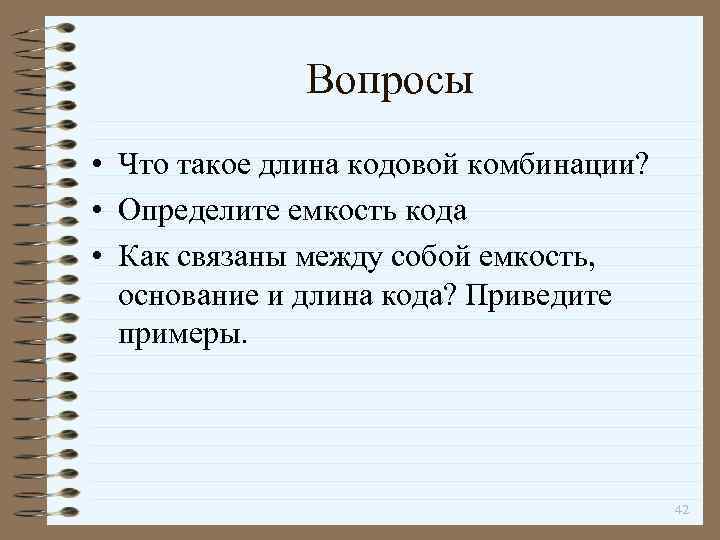 Вопросы

• Что такое длина кодовой комбинации?
• Определите емкость кода
• Как связаны между собой емкость, основание и длина кода? Приведите примеры.

42